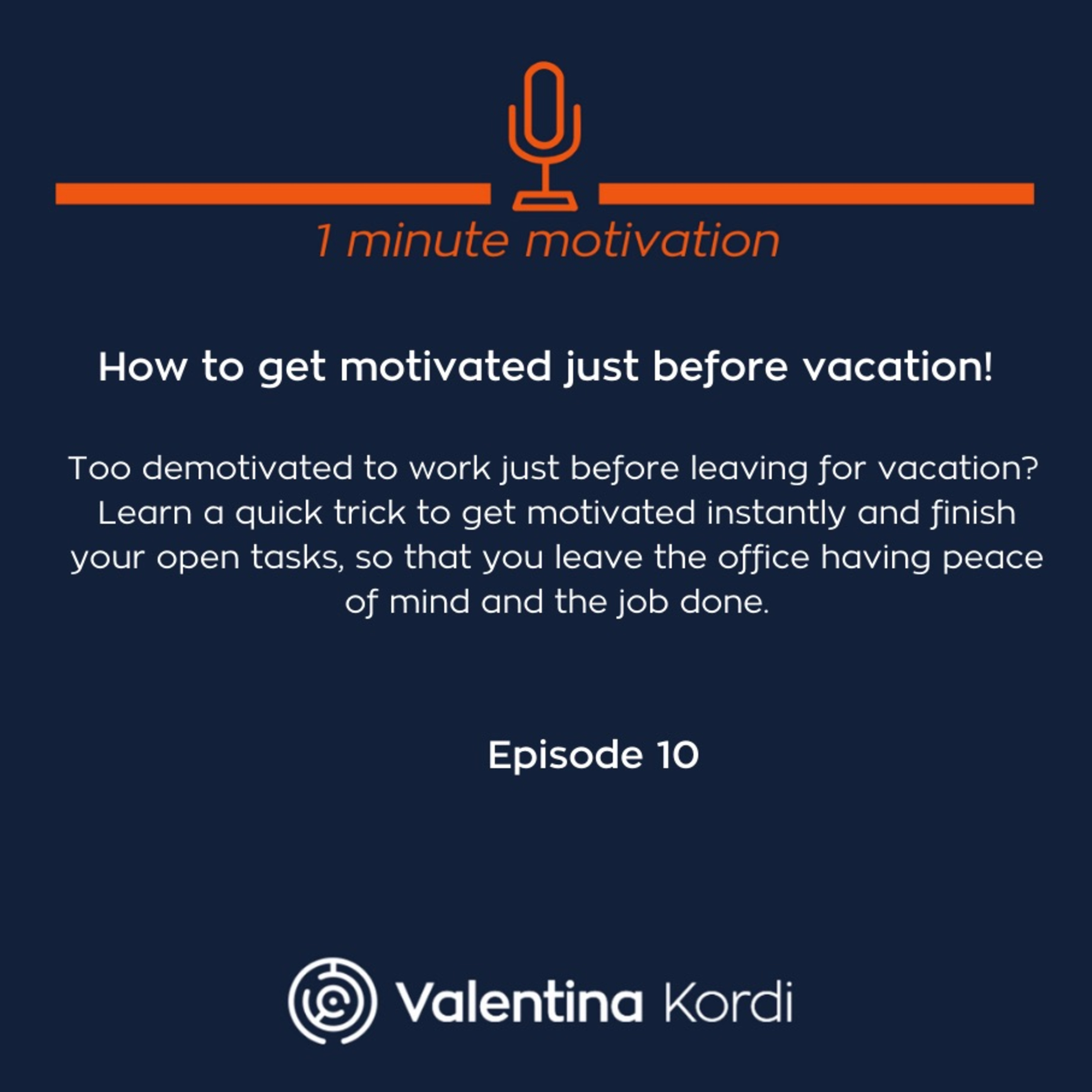 1 minute motivation

How to get motivated just before vacation!

Too demotivated to work just before leaving for vacation? Learn a quick trick to get motivated instantly and finish your open tasks, so that you leave the office having peace of mind and the job done.

Episode 10

Valentina Kordi